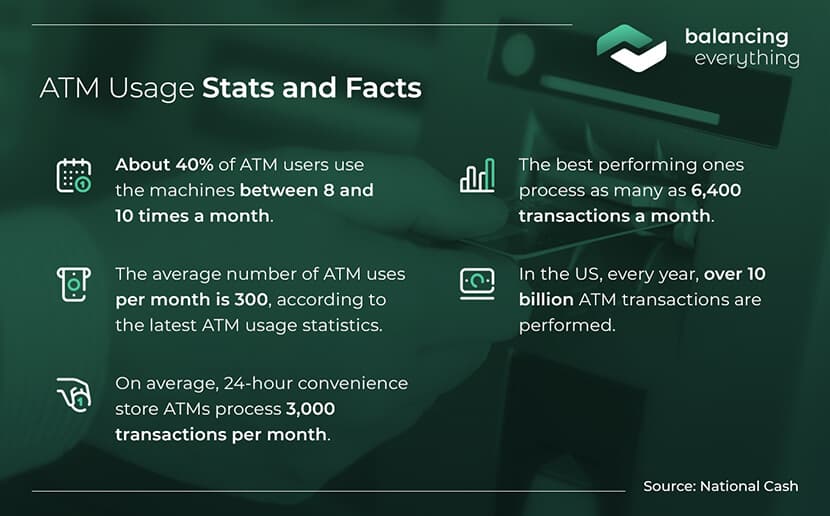 balancing everything

ATM Usage Stats and Facts

About 40% of ATM users use the machines between 8 and 10 times a month.

The average number of ATM uses per month is 300, according to the latest ATM usage statistics.

On average, 24-hour convenience store ATMs process 3,000 transactions per month.

The best performing ones process as many as 6,400 transactions a month.

In the US, every year, over 10 billion ATM transactions are performed.

Source: National Cash